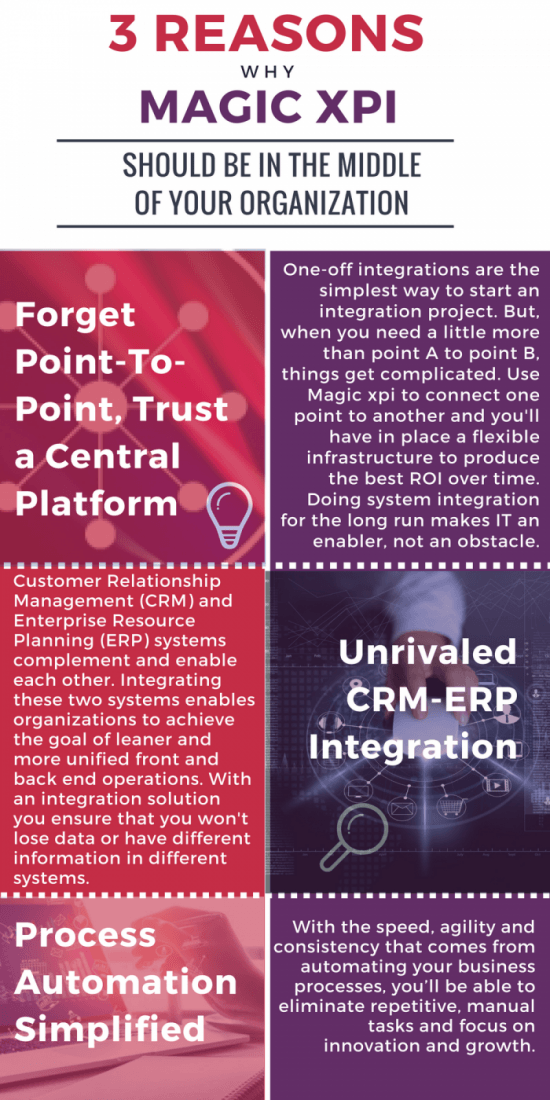 3 REASONS
WHY
MAGIC XPI
SHOULD BE IN THE MIDDLE OF YOUR ORGANIZATION

Forget Point-To-Point, Trust a Central Platform

One-off integrations are the simplest way to start an integration project. But, when you need a little more than point A to point B, things get complicated. Use Magic xpi to connect one point to another and you'll have in place a flexible infrastructure to produce the best ROI over time. Doing system integration for the long run makes IT an enabler, not an obstacle.

Customer Relationship Management (CRM) and Enterprise Resource Planning (ERP) systems complement and enable each other. Integrating these two systems enables organizations to achieve the goal of leaner and more unified front and back end operations. With an integration solution you ensure that you won't lose data or have different information in different systems.

Unrivaled CRM-ERP Integration

Process Automation Simplified

With the speed, agility and consistency that comes from automating your business processes, you'll be able to eliminate repetitive, manual tasks and focus on innovation and growth.